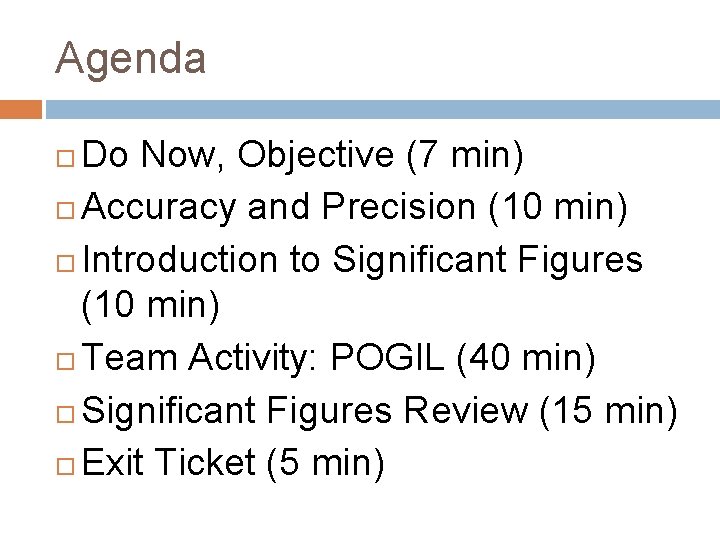 Agenda

□ Do Now, Objective (7 min)
□ Accuracy and Precision (10 min)
□ Introduction to Significant Figures (10 min)
□ Team Activity: POGIL (40 min)
□ Significant Figures Review (15 min)
□ Exit Ticket (5 min)